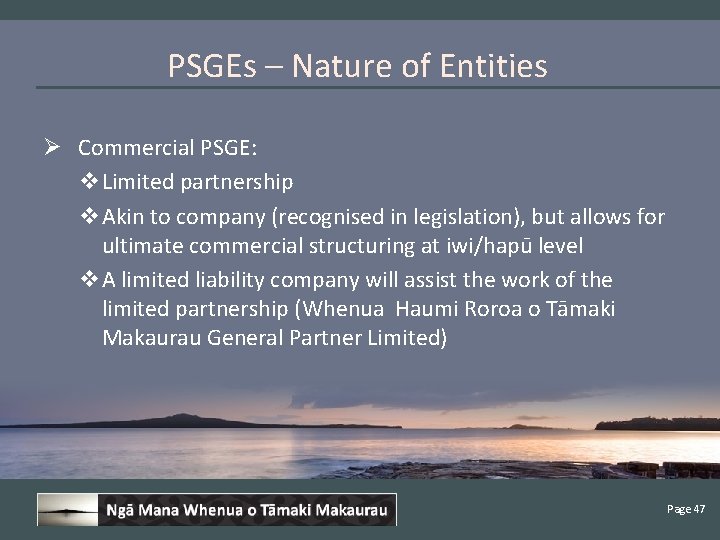 PSGEs – Nature of Entities

➢ Commercial PSGE:

❖ Limited partnership

❖ Akin to company (recognised in legislation), but allows for ultimate commercial structuring at iwi/hapū level

❖ A limited liability company will assist the work of the limited partnership (Whenua Haumi Roroa o Tāmaki Makaurau General Partner Limited)

Ngā Mana Whenua o Tāmaki Makaurau

Page 47